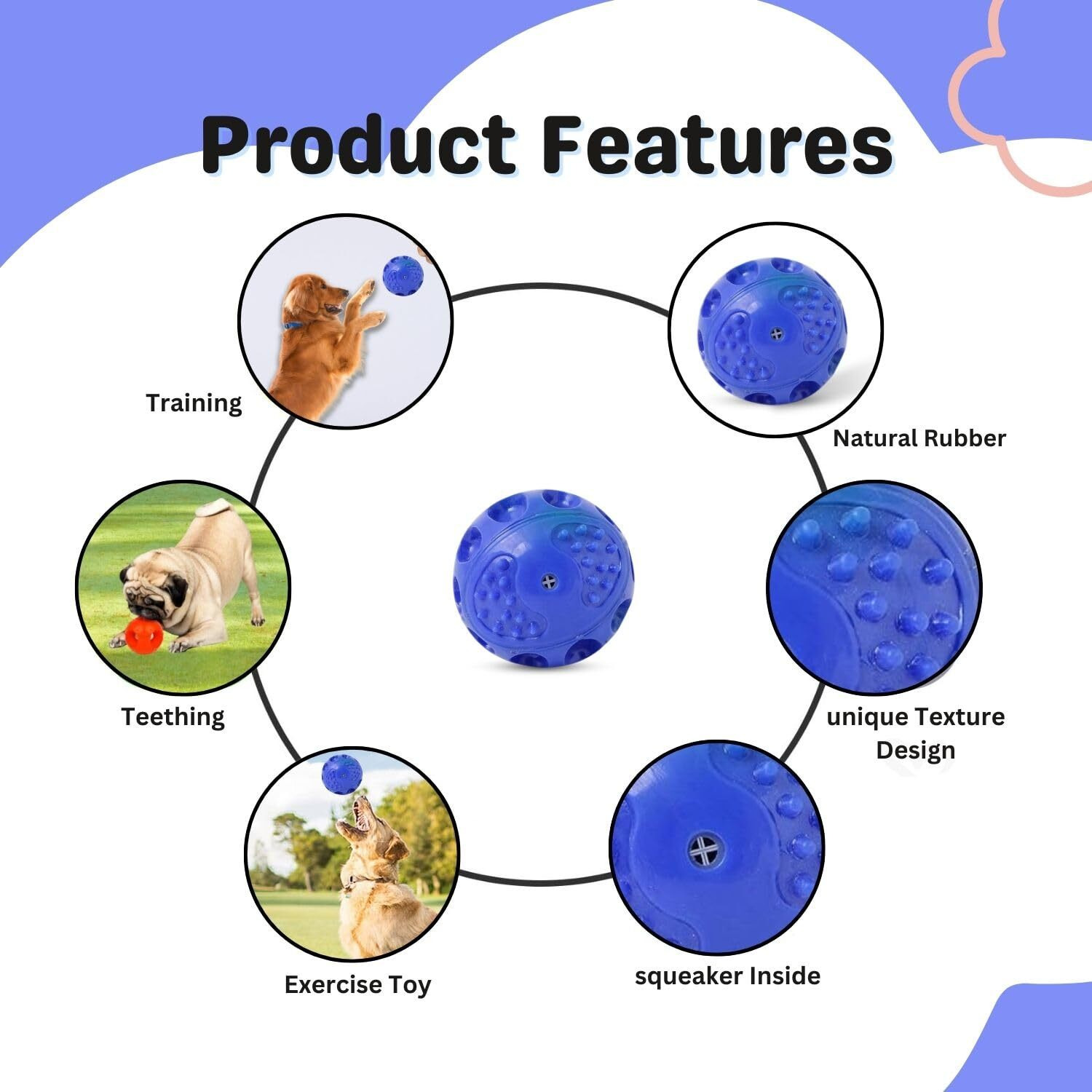 Product Features

Training

Natural Rubber

Teething

unique Texture Design

Exercise Toy

squeaker Inside